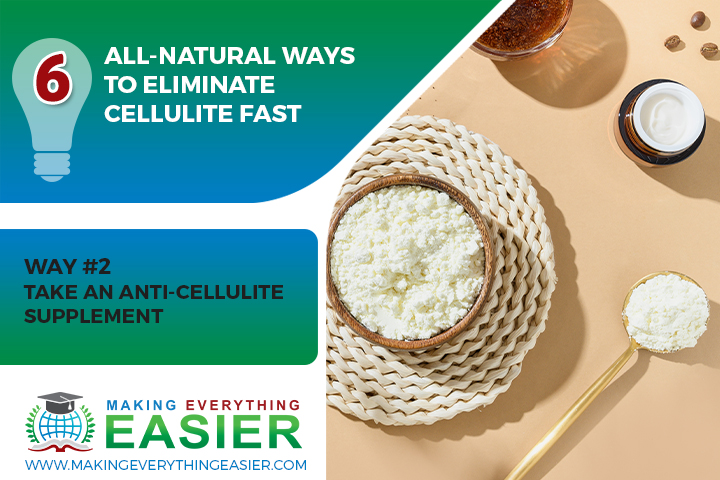 6

ALL-NATURAL WAYS TO ELIMINATE CELLULITE FAST

WAY #2
TAKE AN ANTI-CELLULITE SUPPLEMENT

MAKING EVERYTHING
EASIER
WWW.MAKINGEVERYTHINGEASIER.COM